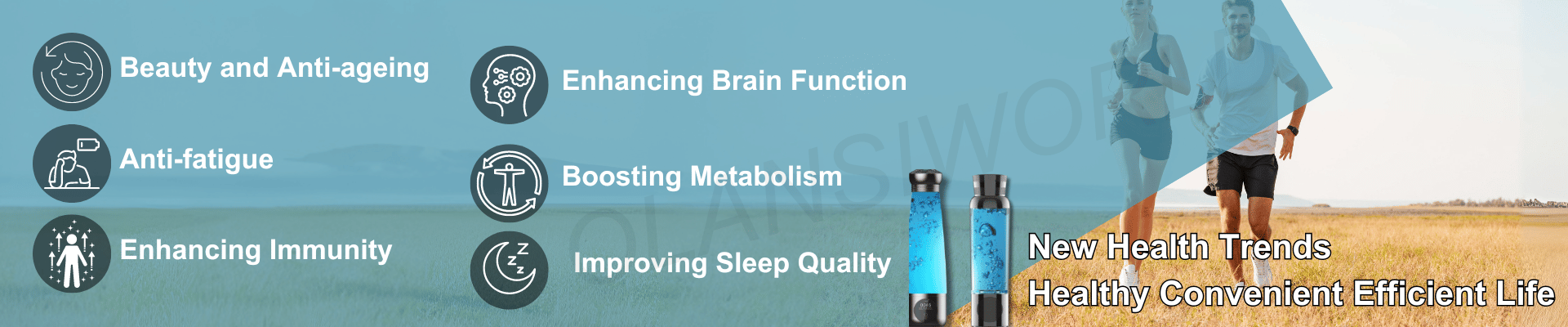 Beauty and Anti-ageing

Anti-fatigue

Enhancing Immunity

Enhancing Brain Function

Boosting Metabolism

Improving Sleep Quality

OLANSIWORLD

New Health Trends

Healthy Convenient Efficient Life